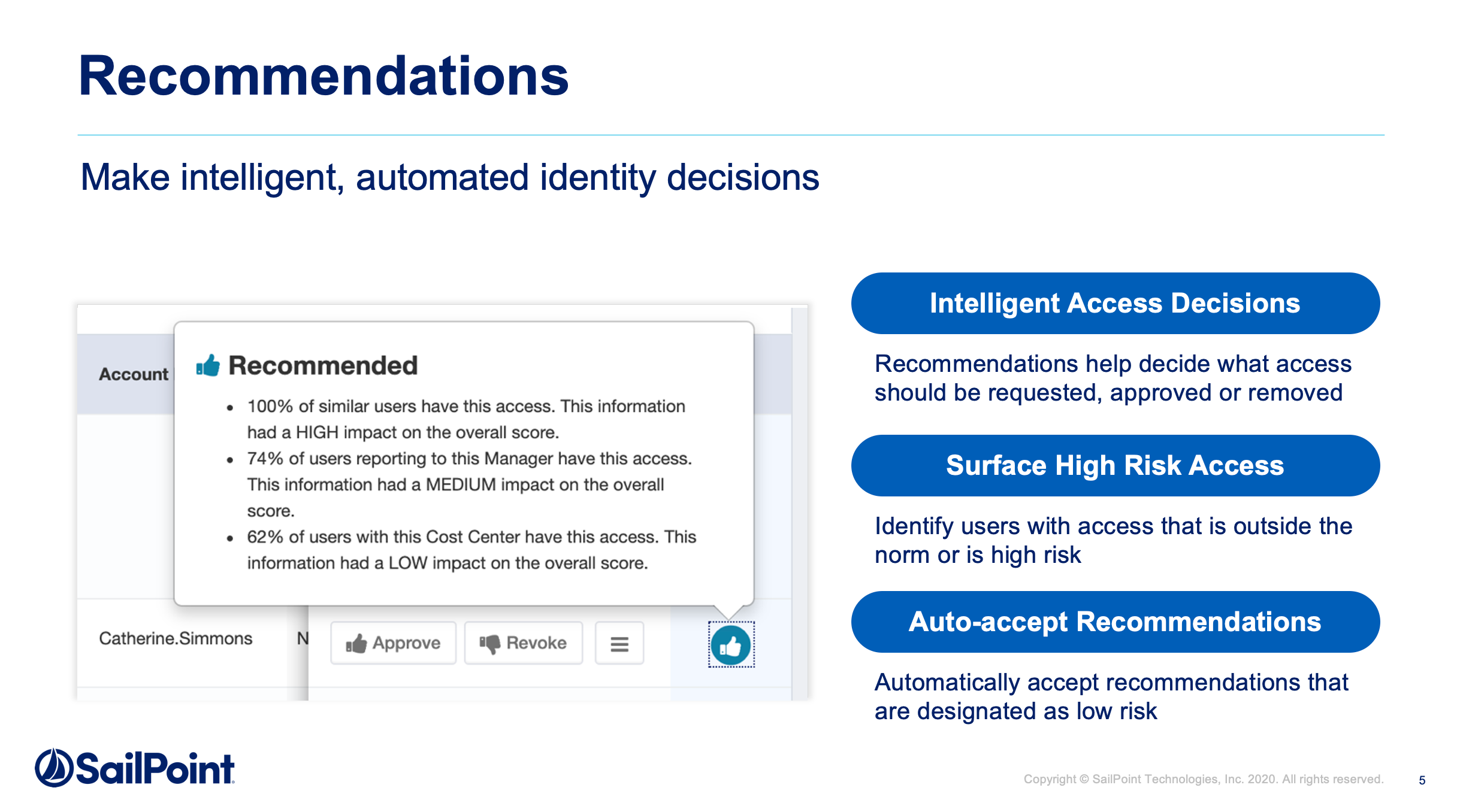 Recommendations

Make intelligent, automated identity decisions

Account

Recommended

- 100% of similar users have this access. This information had a HIGH impact on the overall score.
- 74% of users reporting to this Manager have this access. This information had a MEDIUM impact on the overall score.
- 62% of users with this Cost Center have this access. This information had a LOW impact on the overall score.

Catherine.Simmons N

Approve Revoke

Intelligent Access Decisions

Recommendations help decide what access should be requested, approved or removed

Surface High Risk Access

Identify users with access that is outside the norm or is high risk

Auto-accept Recommendations

Automatically accept recommendations that are designated as low risk

SailPoint

Copyright © SailPoint Technologies, Inc. 2020. All rights reserved.

5